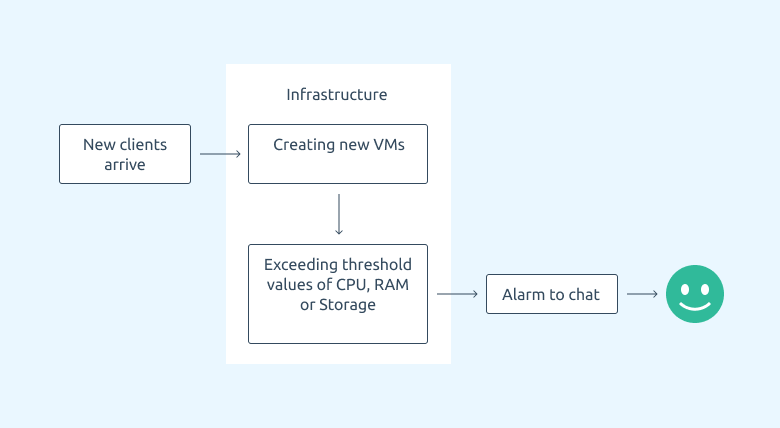 New clients arrive

Infrastructure

Creating new VMs

Exceeding threshold values of CPU, RAM or Storage

Alarm to chat